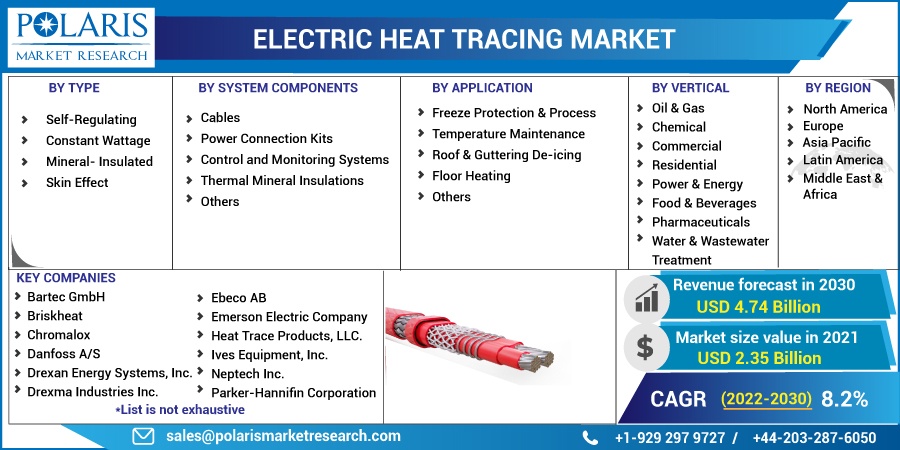 POLARIS
MARKET RESEARCH

ELECTRIC HEAT TRACING MARKET

BY TYPE
Self-Regulating
Constant Wattage
Mineral- Insulated
Skin Effect

BY SYSTEM COMPONENTS
Cables
Power Connection Kits
Control and Monitoring Systems
Thermal Mineral Insulations
Others

BY APPLICATION
Freeze Protection & Process
Temperature Maintenance
Roof & Guttering De-icing
Floor Heating
Others

BY VERTICAL
Oil & Gas
Chemical
Commercial
Residential
Power & Energy
Food & Beverages
Pharmaceuticals
Water & Wastewater Treatment

BY REGION
North America
Europe
Asia Pacific
Latin America
Middle East & Africa

KEY COMPANIES
Bartec GmbH
Briskheat
Chromalox
Danfoss A/S
Drexan Energy Systems, Inc.
Drexma Industries Inc.
Ebeco AB
Emerson Electric Company
Heat Trace Products, LLC.
Ives Equipment, Inc.
Neptech Inc.
Parker-Hannifin Corporation
*List is not exhaustive

Revenue forecast in 2030
USD 4.74 Billion

$
Market size value in 2021
USD 2.35 Billion

CAGR (2022-2030) 8.2%

sales@polarismarketresearch.com
+1-929 297 9727 / +44-203-287-6050